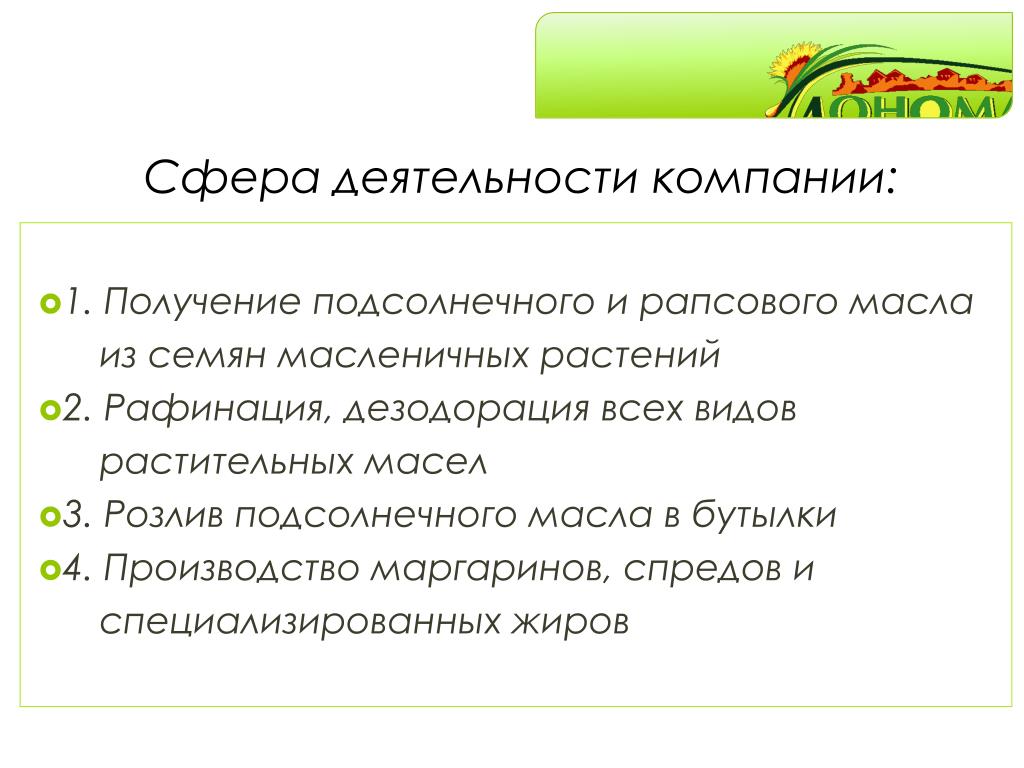 ДОНОМ

Сфера деятельности компании:

1. Получение подсолнечного и рапсового масла из семян масленичных растений
2. Рафинация, дезодорация всех видов растительных масел
3. Розлив подсолнечного масла в бутылки
4. Производство маргаринов, спредов и специализированных жиров